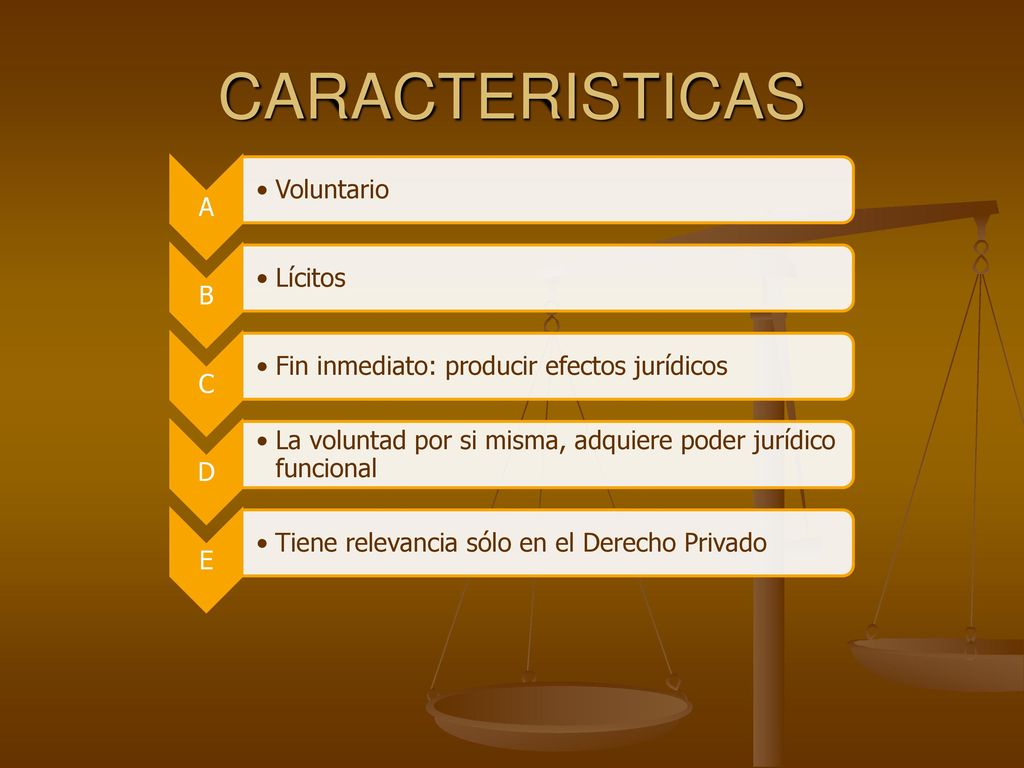 CARACTERISTICAS

A
• Voluntario

B
• Lícitos

C
• Fin inmediato: producir efectos jurídicos

D
• La voluntad por si misma, adquiere poder jurídico funcional

E
• Tiene relevancia sólo en el Derecho Privado